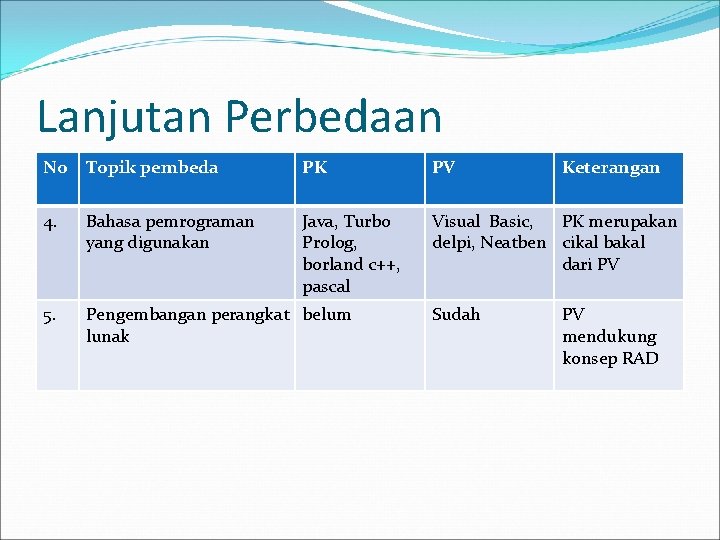 Lanjutan Perbedaan

| No | Topik pembeda | PK | PV | Keterangan |
|---|---|---|---|---|
| 4. | Bahasa pemrograman yang digunakan | Java, Turbo Prolog, borland c++, pascal | Visual Basic, delpi, Neatben | PK merupakan cikal bakal dari PV |
| 5. | Pengembangan perangkat lunak | belum | Sudah | PV mendukung konsep RAD |